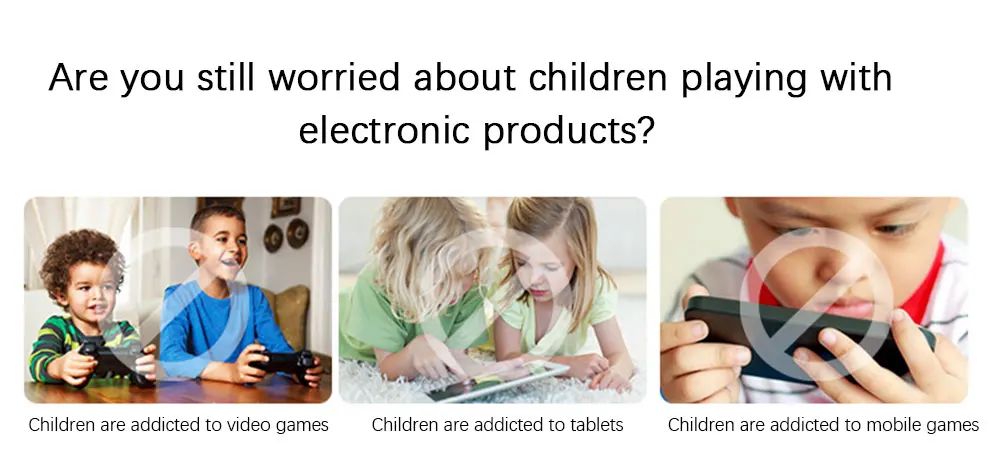 Are you still worried about children playing with electronic products?

Children are addicted to video games

Children are addicted to tablets

Children are addicted to mobile games